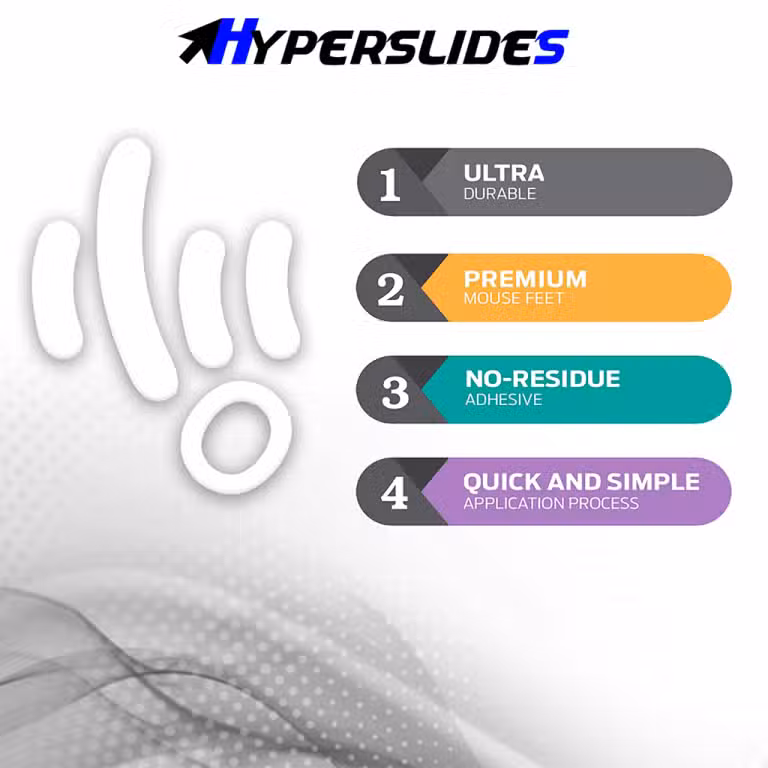 HYPERSLIDES

1 ULTRA
DURABLE

2 PREMIUM
MOUSE FEET

3 NO-RESIDUE
ADHESIVE

4 QUICK AND SIMPLE
APPLICATION PROCESS